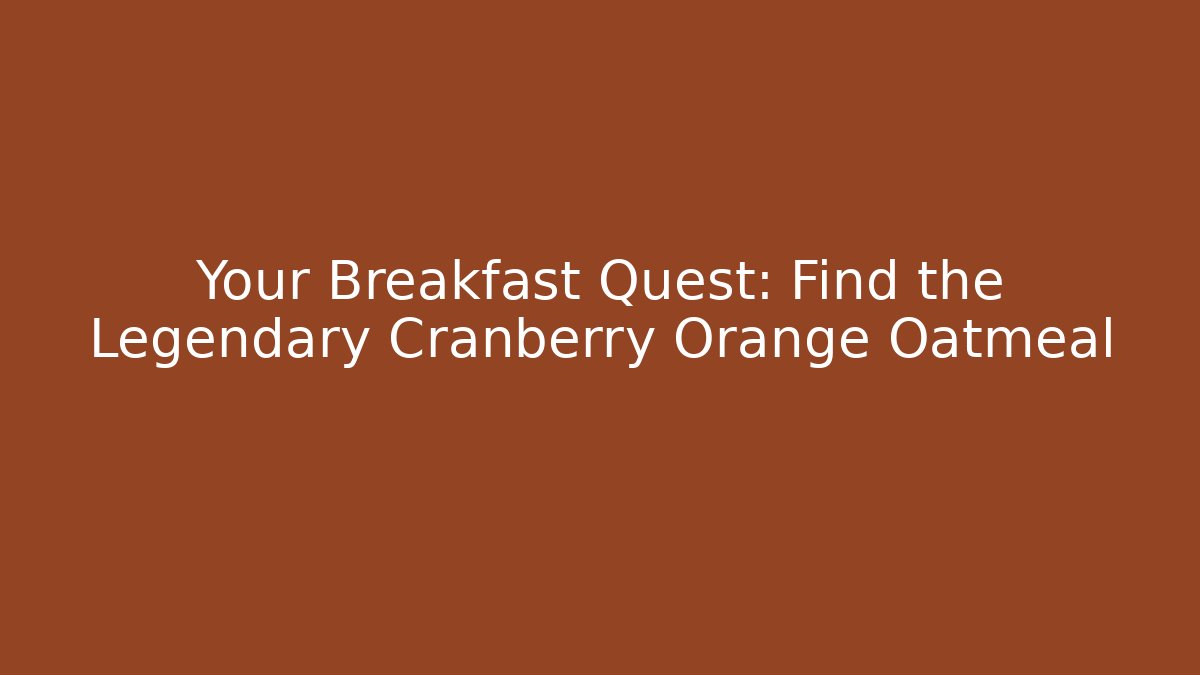 Your Breakfast Quest: Find the Legendary Cranberry Orange Oatmeal